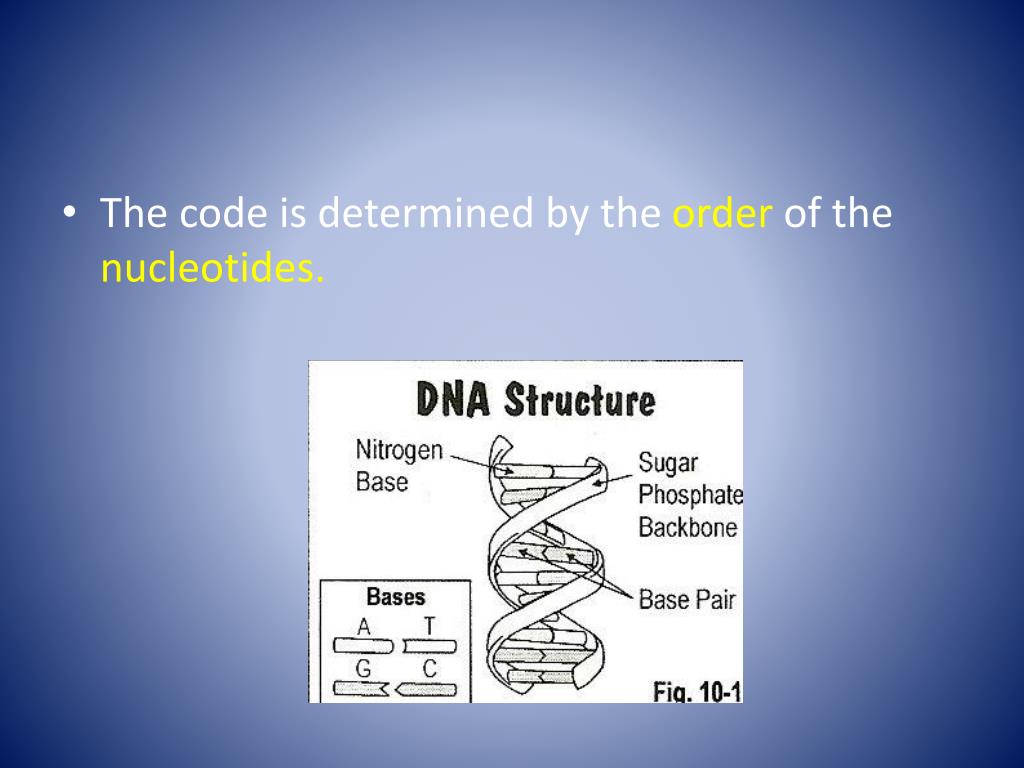 • The code is determined by the order of the nucleotides.

DNA Structure

Nitrogen Base

Sugar Phosphate Backbone

Base Pair

Bases

A T

G C

Fig. 10-1